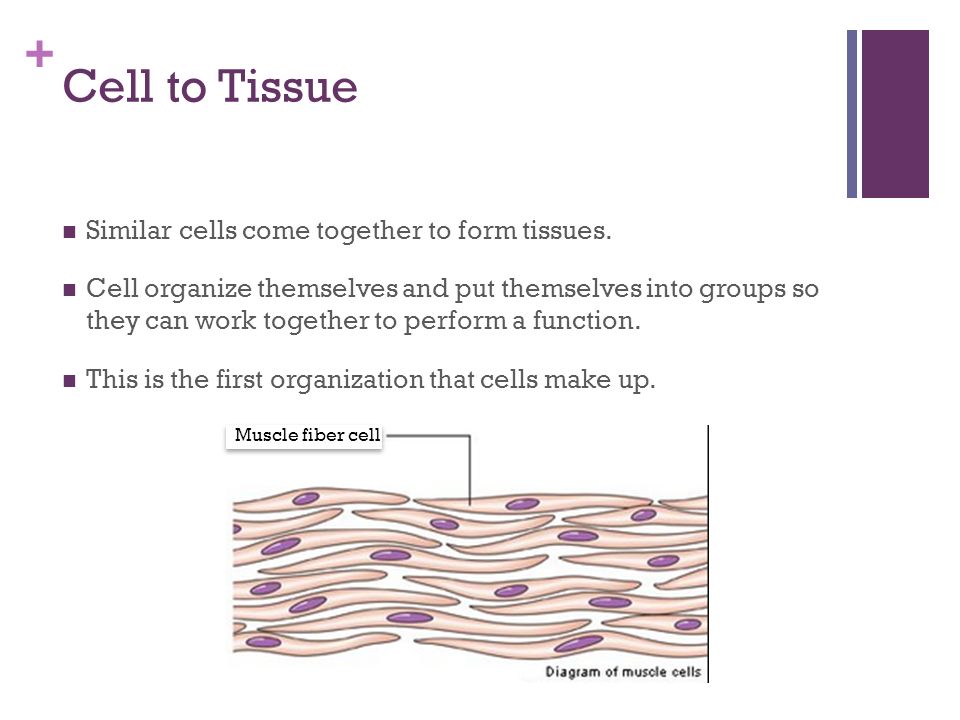 + Cell to Tissue

■ Similar cells come together to form tissues.

■ Cell organize themselves and put themselves into groups so they can work together to perform a function.

■ This is the first organization that cells make up.

Muscle fiber cell

Diagram of muscle cells